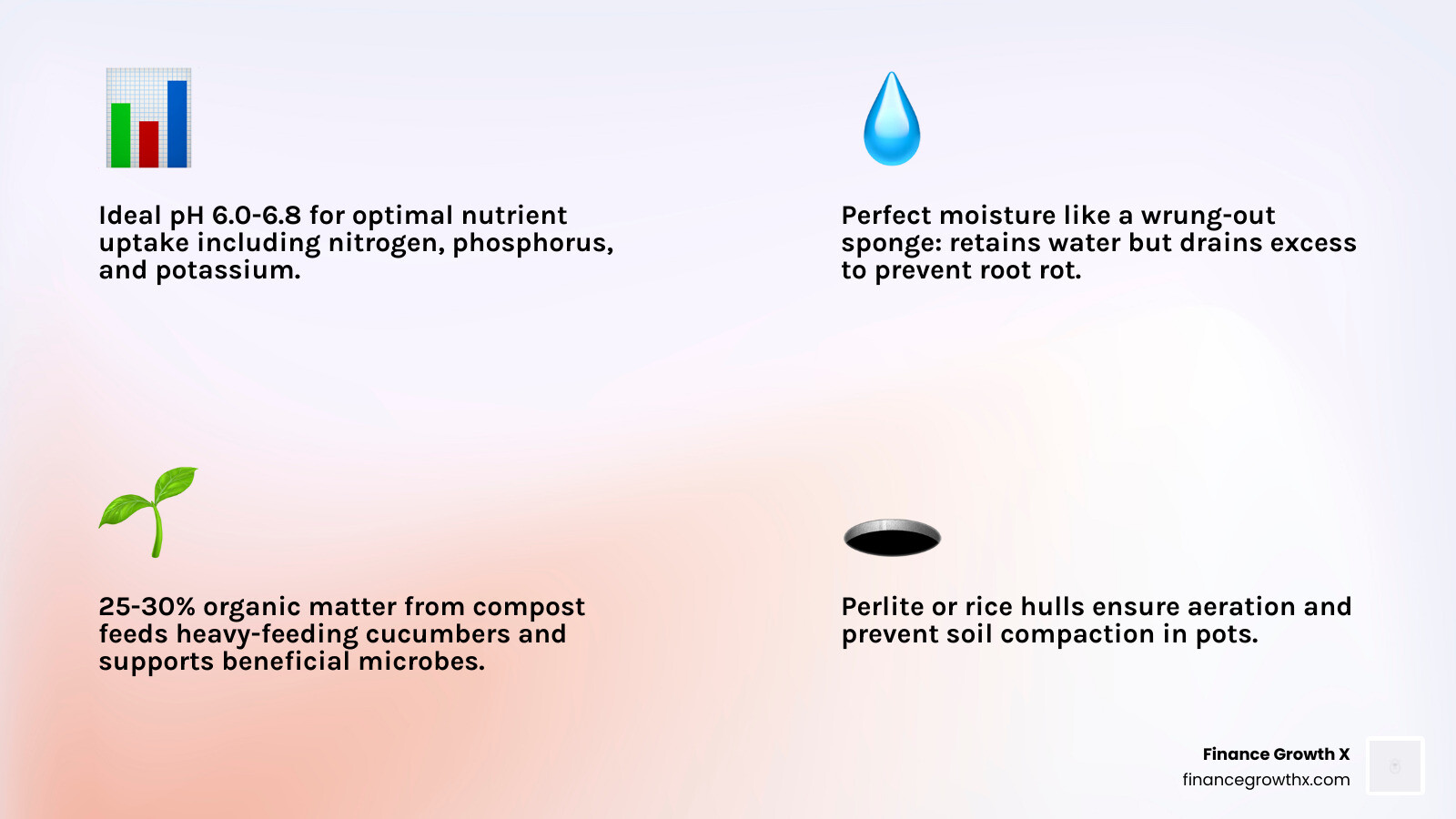 Ideal pH 6.0-6.8 for optimal nutrient uptake including nitrogen, phosphorus, and potassium.

Perfect moisture like a wrung-out sponge: retains water but drains excess to prevent root rot.

25-30% organic matter from compost feeds heavy-feeding cucumbers and supports beneficial microbes.

Perlite or rice hulls ensure aeration and prevent soil compaction in pots.

Finance Growth X
financegrowthx.com